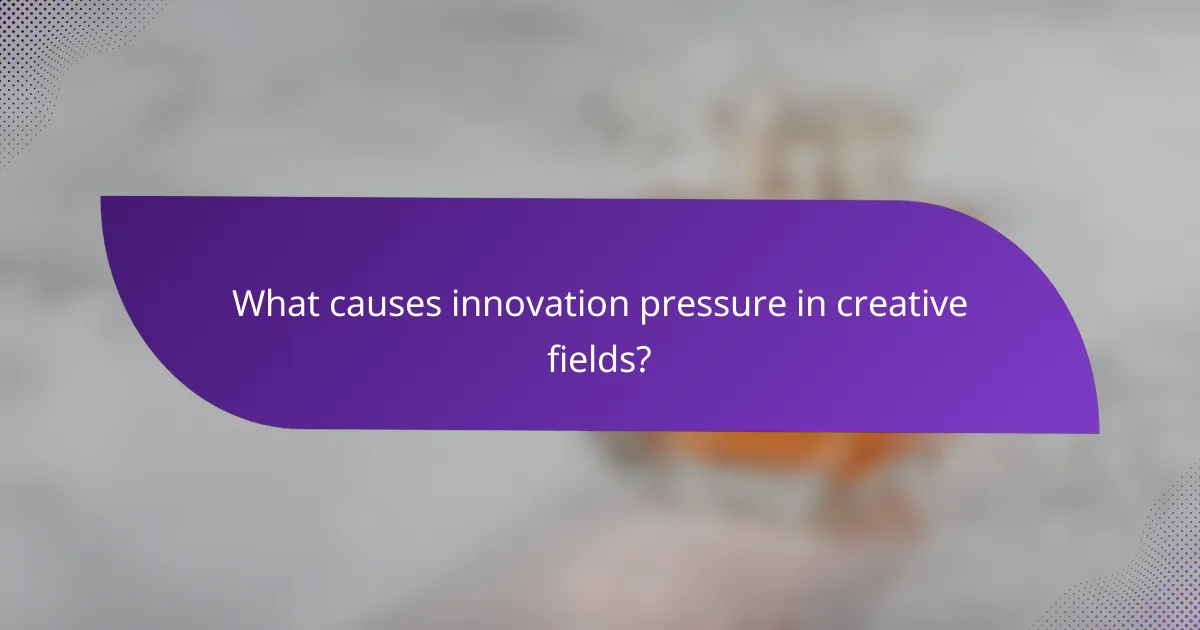 What causes innovation pressure in creative fields?